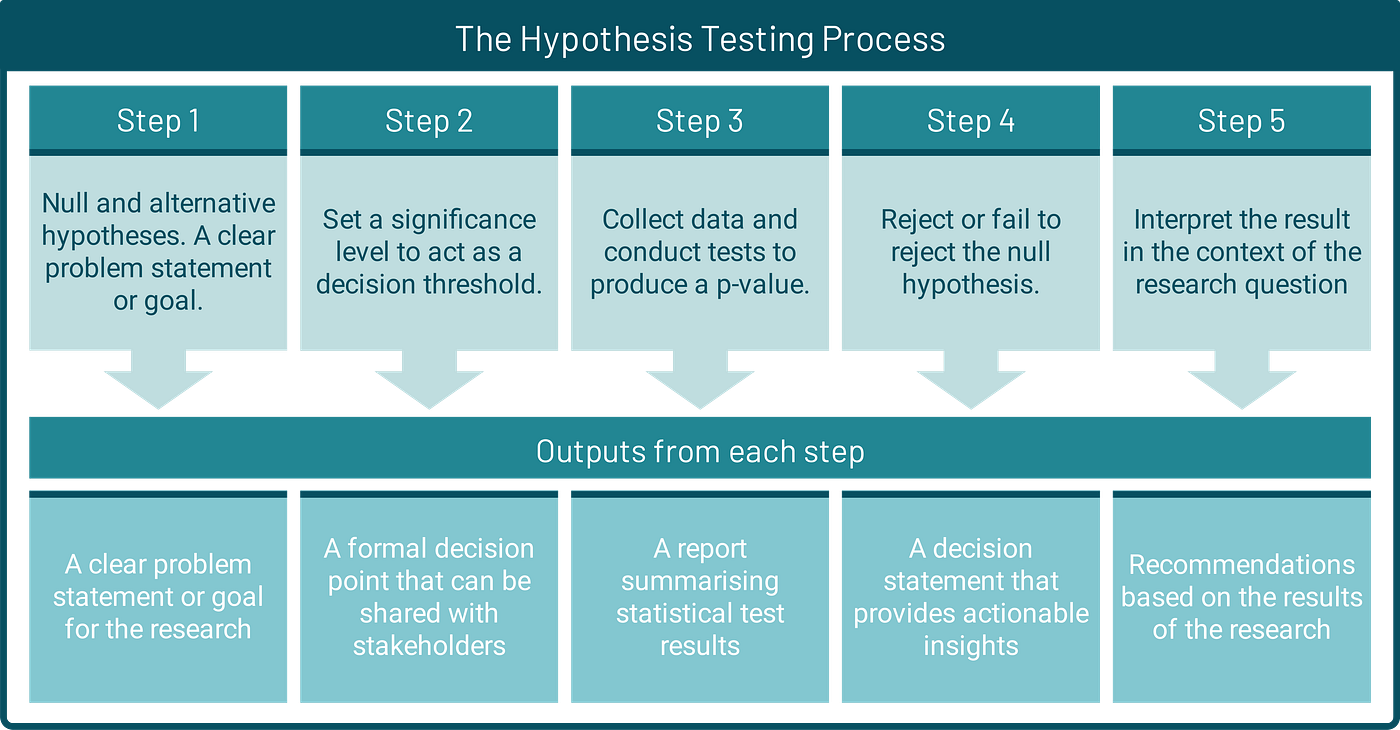 The Hypothesis Testing Process

Step 1

Null and alternative hypotheses. A clear problem statement or goal.

Step 2

Set a significance level to act as a decision threshold.

Step 3

Collect data and conduct tests to produce a p-value.

Step 4

Reject or fail to reject the null hypothesis.

Step 5

Interpret the result in the context of the research question

Outputs from each step

A clear problem statement or goal for the research

A formal decision point that can be shared with stakeholders

A report summarising statistical test results

A decision statement that provides actionable insights

Recommendations based on the results of the research